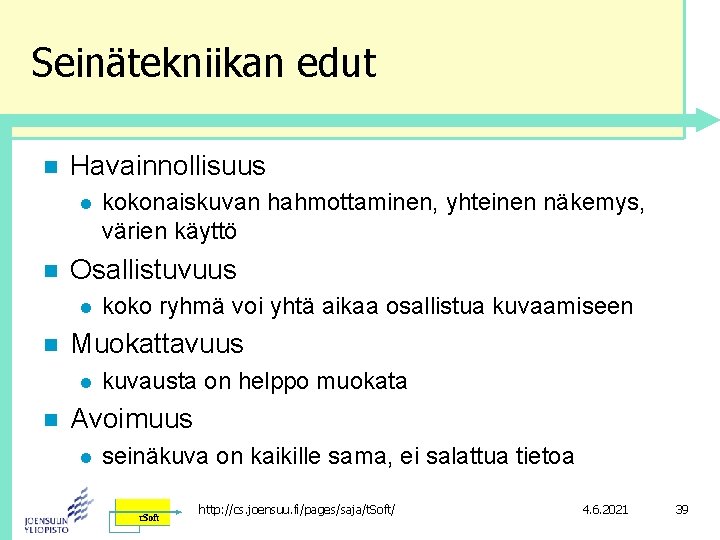 Seinätekniikan edut

Havainnollisuus

kokonaiskuvan hahmottaminen, yhteinen näkemys, värien käyttö

Osallistuvuus

koko ryhmä voi yhtä aikaa osallistua kuvaamiseen

Muokattavuus

kuvausta on helppo muokata

Avoimuus

seinäkuva on kaikille sama, ei salattua tietoa

JOENSUUN YLIOPISTO

tSoft

http://cs.joensuu.fi/pages/saja/tSoft/

4.6.2021

39